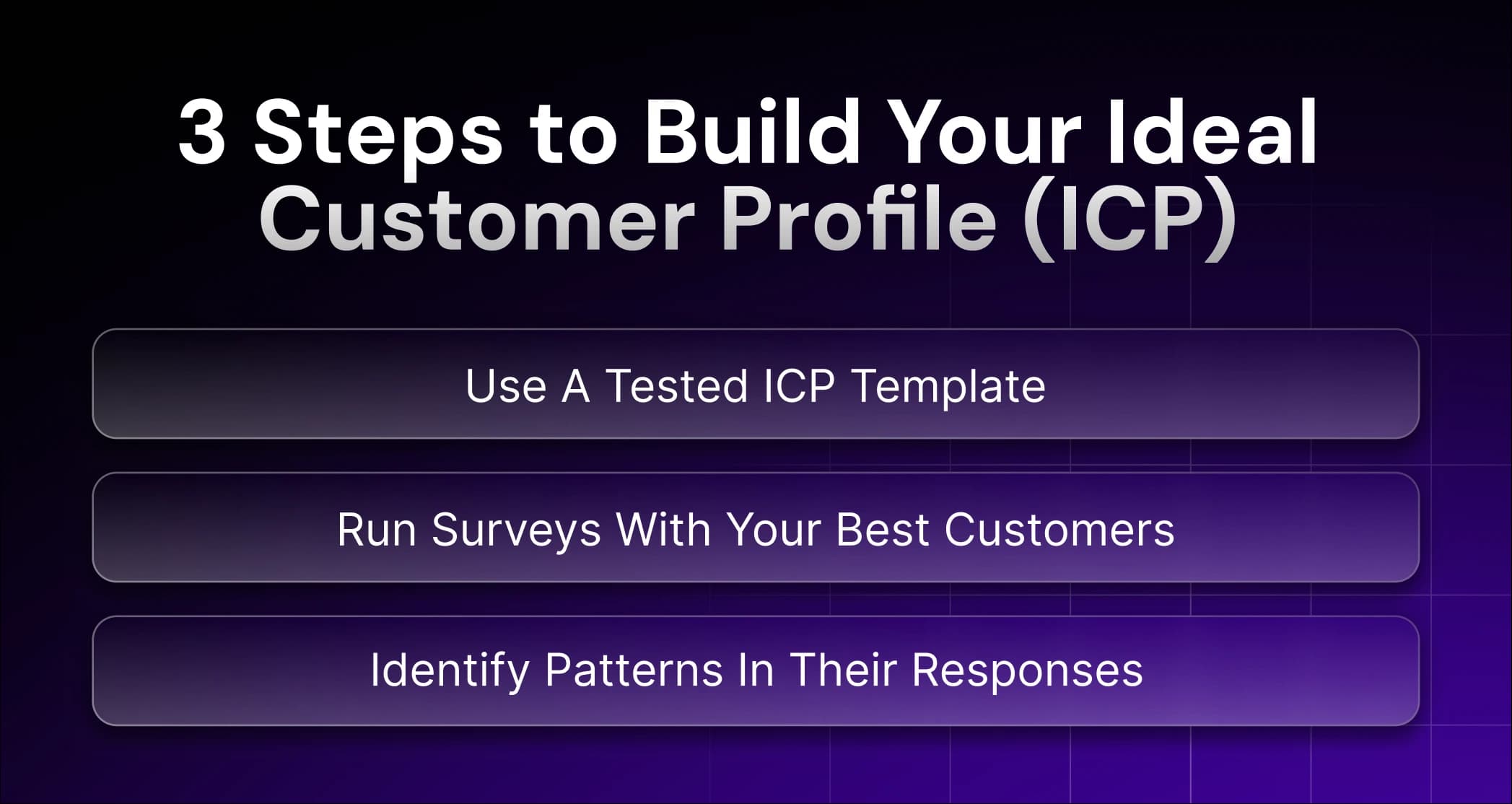 3 Steps to Build Your Ideal Customer Profile (ICP)

Use A Tested ICP Template

Run Surveys With Your Best Customers

Identify Patterns In Their Responses